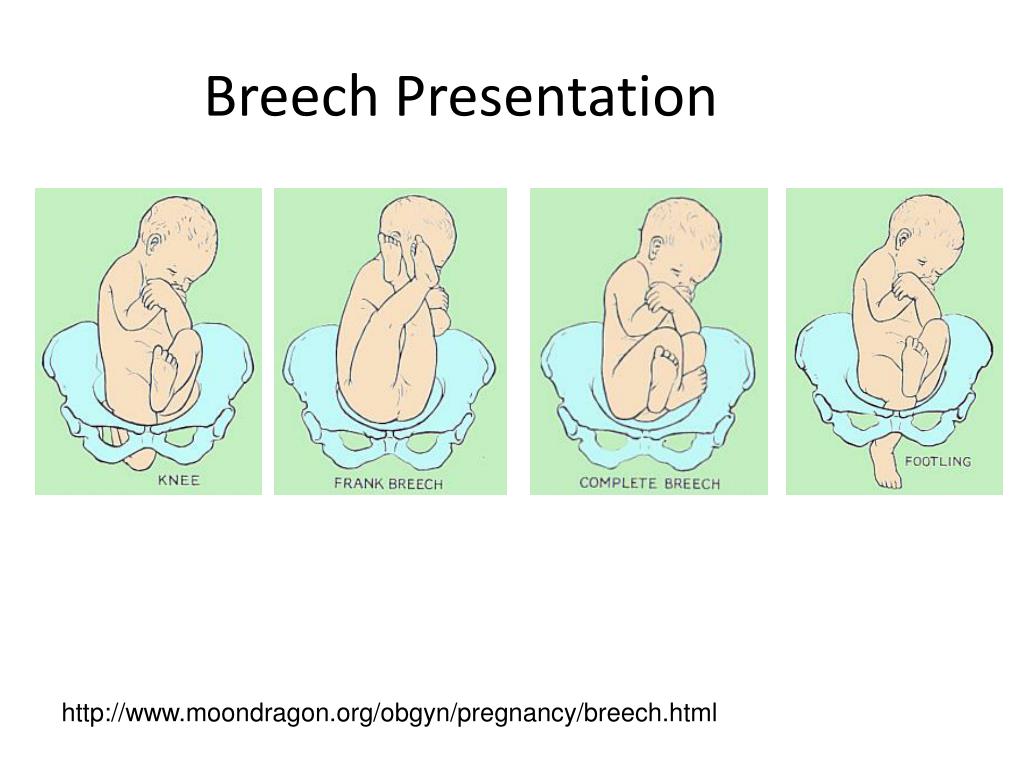 Breech Presentation

KNEE

FRANK BREECH

COMPLETE BREECH

FOOTLING

http://www.moondragon.org/obgyn/pregnancy/breech.html